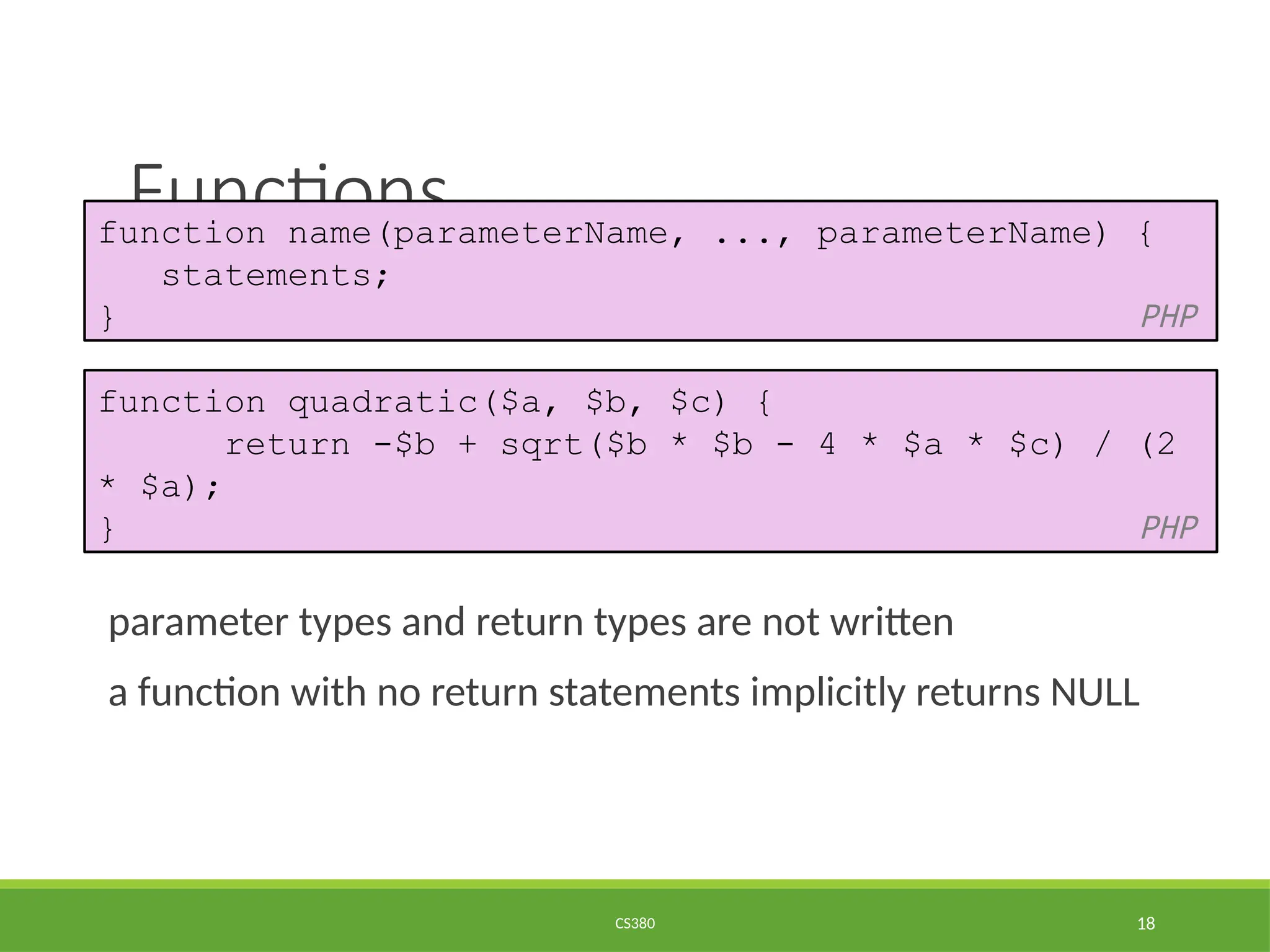 Functions

function name(parameterName, ..., parameterName) {
statements;
}
PHP

function quadratic($a, $b, $c) {
return -$b + sqrt($b * $b - 4 * $a * $c) / (2 * $a);
}
PHP

parameter types and return types are not written

a function with no return statements implicitly returns NULL

CS380

18